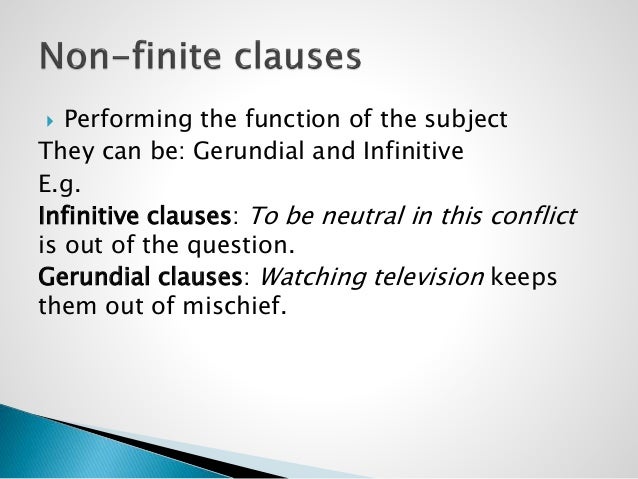 Non-finite clauses

Performing the function of the subject

They can be: Gerundial and Infinitive

E.g.

Infinitive clauses: To be neutral in this conflict is out of the question.

Gerundial clauses: Watching television keeps them out of mischief.